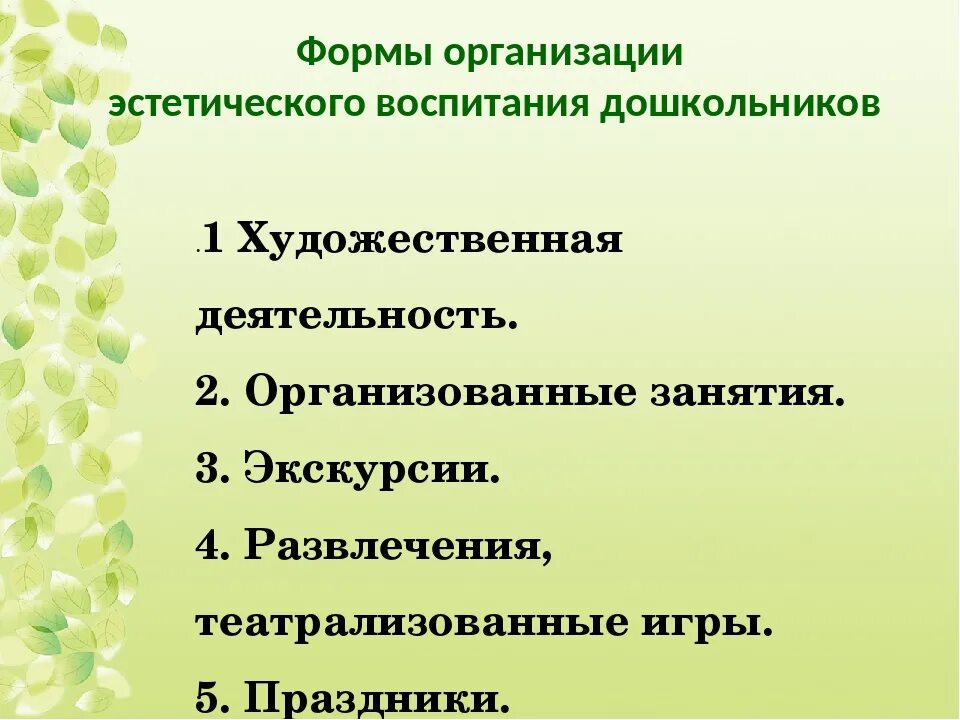 Формы организации эстетического воспитания дошкольников

.1 Художественная деятельность.

2. Организованные занятия.

3. Экскурсии.

4. Развлечения, театрализованные игры.

5. Праздники.